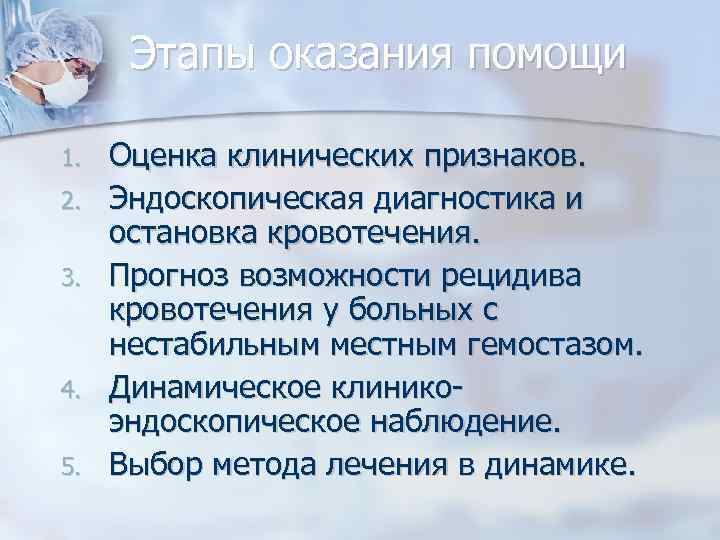 Этапы оказания помощи

1. Оценка клинических признаков.
2. Эндоскопическая диагностика и остановка кровотечения.
3. Прогноз возможности рецидива кровотечения у больных с нестабильным местным гемостазом.
4. Динамическое клинико-эндоскопическое наблюдение.
5. Выбор метода лечения в динамике.